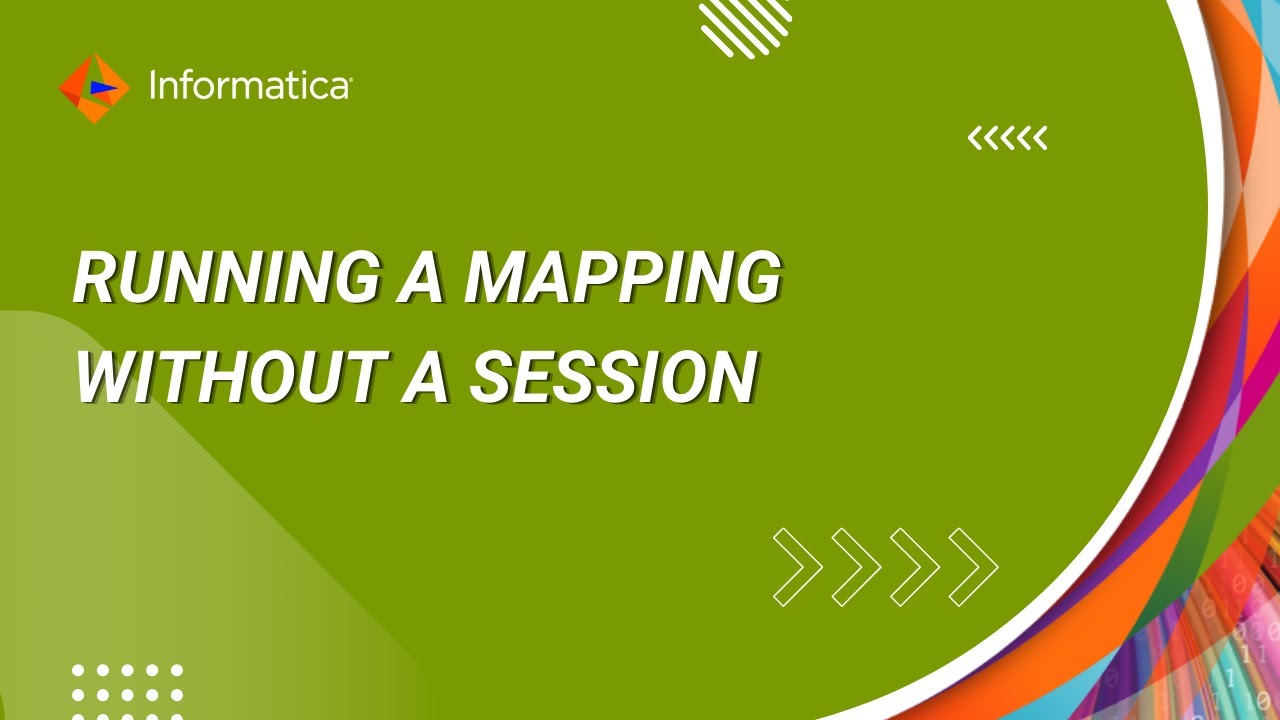 Informatica

RUNNING A MAPPING WITHOUT A SESSION